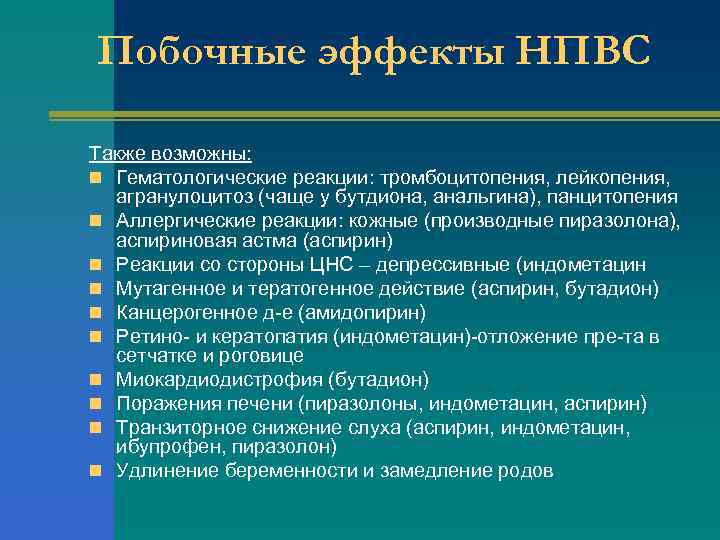 Побочные эффекты НПВС

Также возможны:

- Гематологические реакции: тромбоцитопения, лейкопения, агранулоцитоз (чаще у бутдиона, анальгина), панцитопения
- Аллергические реакции: кожные (производные пиразолона), аспириновая астма (аспирин)
- Реакции со стороны ЦНС – депрессивные (индометацин
- Мутагенное и тератогенное действие (аспирин, бутадион)
- Канцерогенное д-е (амидопирин)
- Ретино- и кератопатия (индометацин)-отложение пре-та в сетчатке и роговице
- Миокардиодистрофия (бутадион)
- Поражения печени (пиразолоны, индометацин, аспирин)
- Транзиторное снижение слуха (аспирин, индометацин, ибупрофен, пиразолон)
- Удлинение беременности и замедление родов